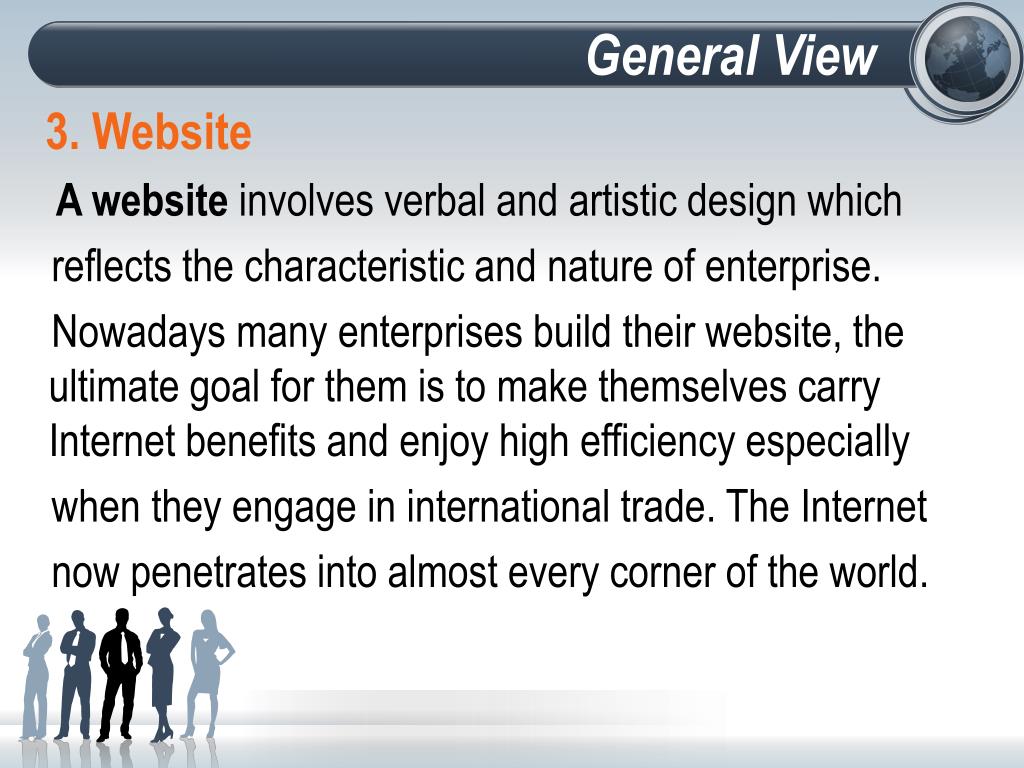 General View

3. Website

A website involves verbal and artistic design which reflects the characteristic and nature of enterprise. Nowadays many enterprises build their website, the ultimate goal for them is to make themselves carry Internet benefits and enjoy high efficiency especially when they engage in international trade. The Internet now penetrates into almost every corner of the world.